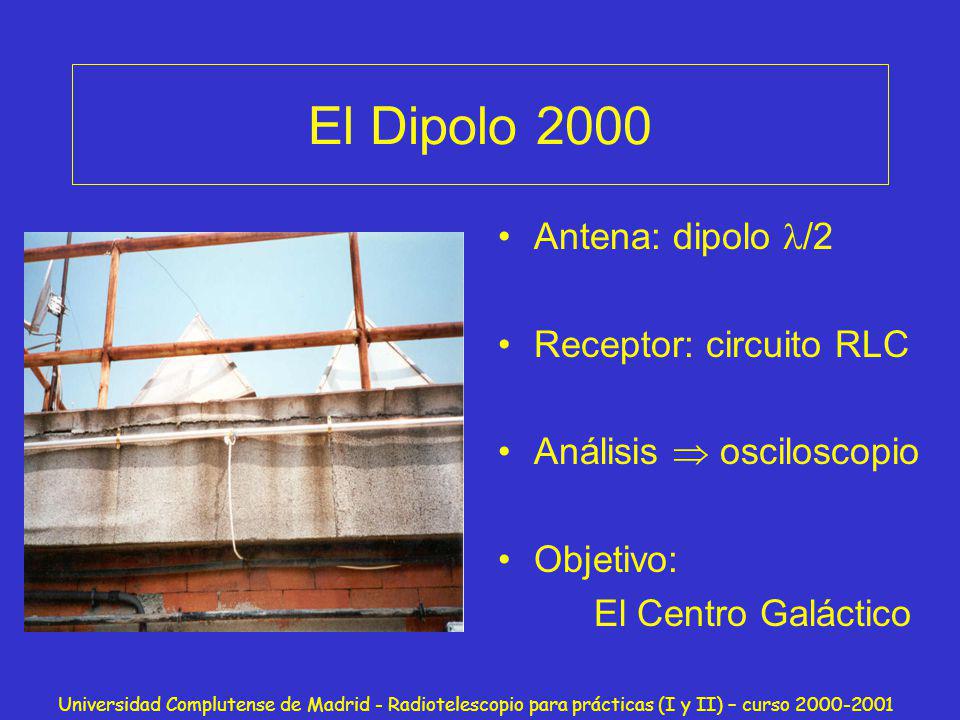 El Dipolo 2000

• Antena: dipolo $\lambda/2$

• Receptor: circuito RLC

• Análisis $\Rightarrow$ osciloscopio

• Objetivo:
El Centro Galáctico

Universidad Complutense de Madrid - Radiotelescopio para prácticas (I y II) – curso 2000-2001